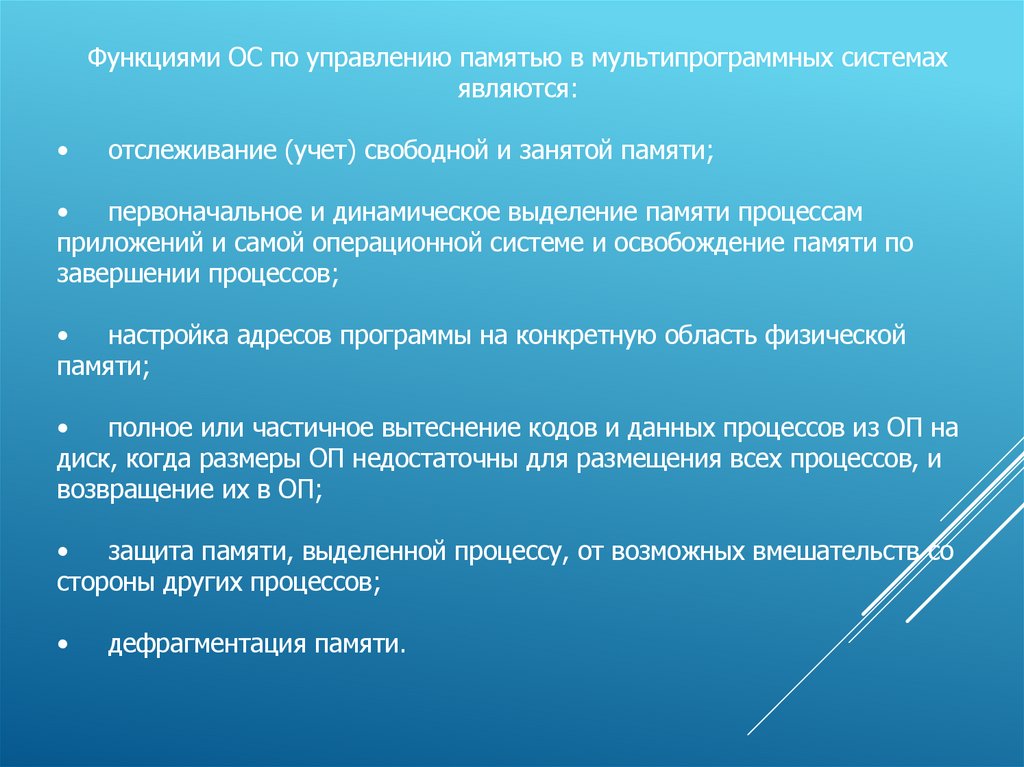 Функциями ОС по управлению памятью в мультипрограммных системах являются:

•	отслеживание (учет) свободной и занятой памяти;

•	первоначальное и динамическое выделение памяти процессам приложений и самой операционной системе и освобождение памяти по завершении процессов;

•	настройка адресов программы на конкретную область физической памяти;

•	полное или частичное вытеснение кодов и данных процессов из ОП на диск, когда размеры ОП недостаточны для размещения всех процессов, и возвращение их в ОП;

•	защита памяти, выделенной процессу, от возможных вмешательств со стороны других процессов;

•	дефрагментация памяти.